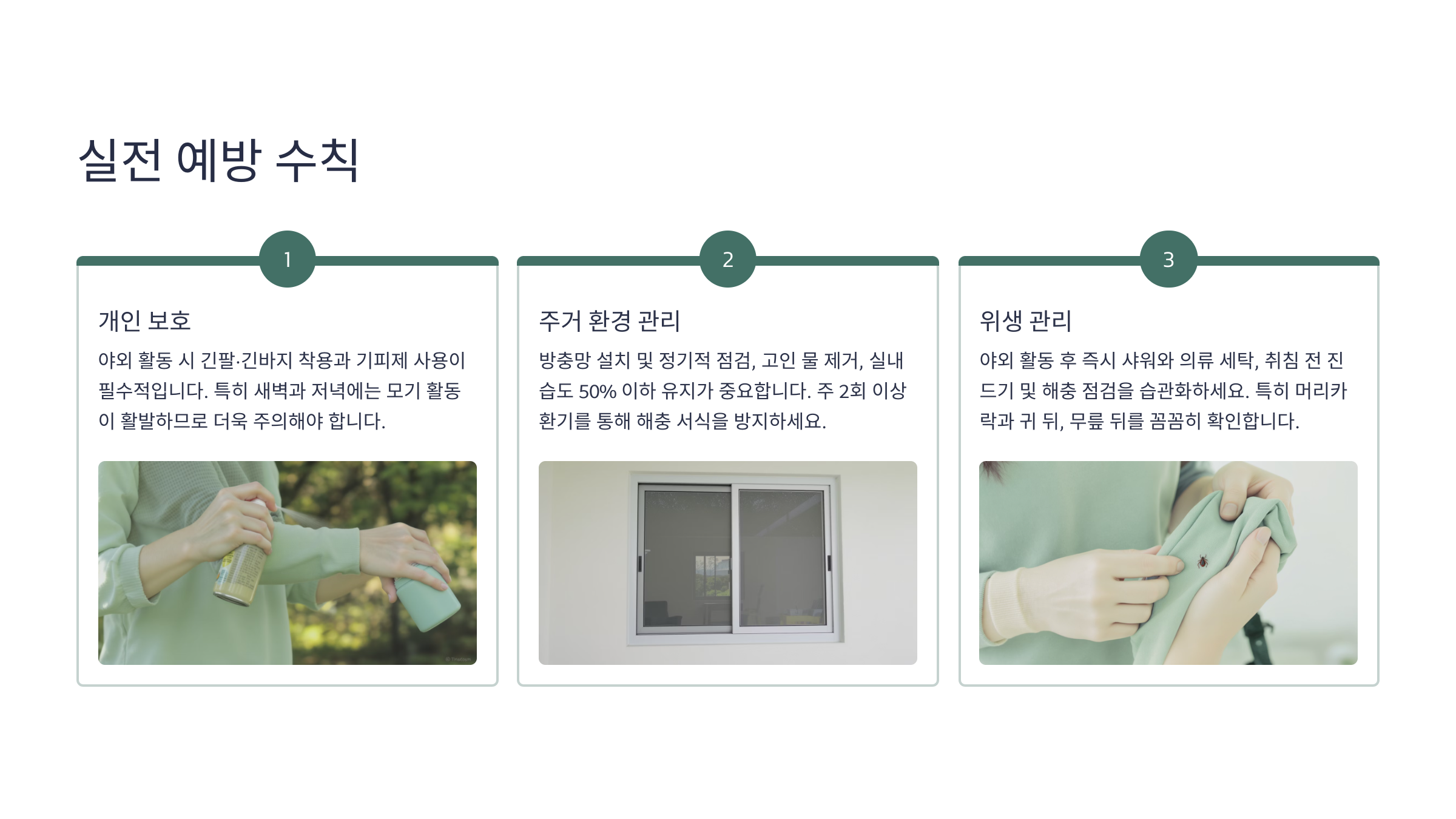 실전 예방 수칙

1

개인 보호

야외 활동 시 긴팔·긴바지 착용과 기피제 사용이 필수적입니다. 특히 새벽과 저녁에는 모기 활동이 활발하므로 더욱 주의해야 합니다.

2

주거 환경 관리

방충망 설치 및 정기적 점검, 고인 물 제거, 실내 습도 50% 이하 유지가 중요합니다. 주 2회 이상 환기를 통해 해충 서식을 방지하세요.

3

위생 관리

야외 활동 후 즉시 샤워와 의류 세탁, 취침 전 진드기 및 해충 점검을 습관화하세요. 특히 머리카락과 귀 뒤, 무릎 뒤를 꼼꼼히 확인합니다.